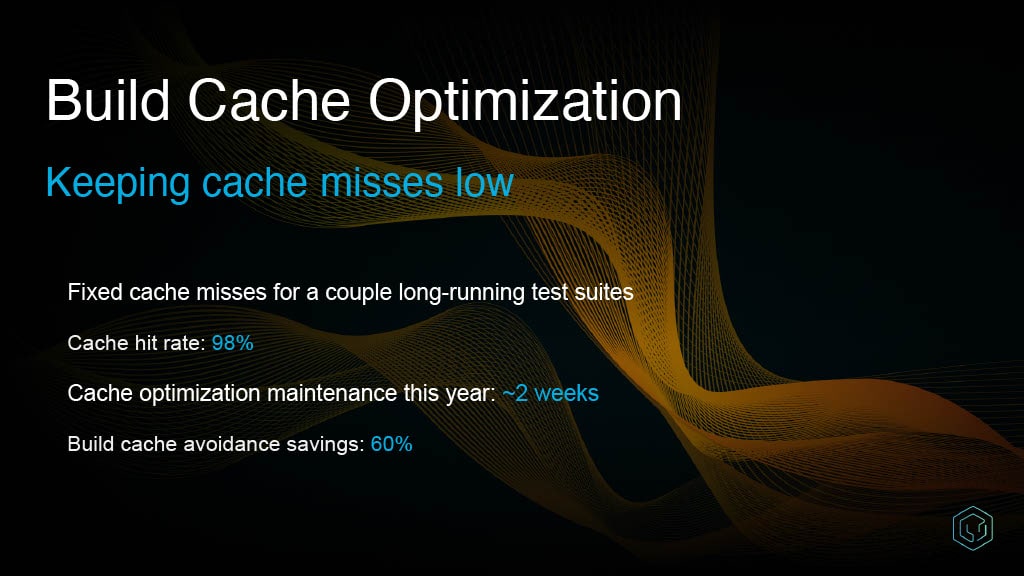 Build Cache Optimization

Keeping cache misses low

Fixed cache misses for a couple long-running test suites

Cache hit rate: 98%

Cache optimization maintenance this year: ~2 weeks

Build cache avoidance savings: 60%